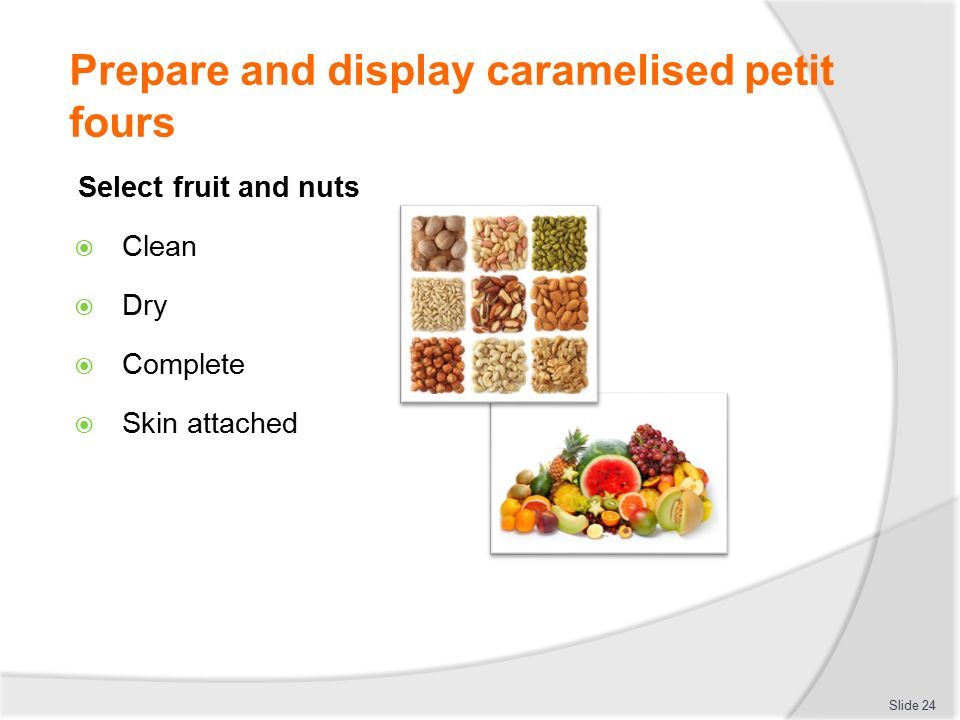 Prepare and display caramelised petit fours

Select fruit and nuts

Clean

Dry

Complete

Skin attached

Slide 24